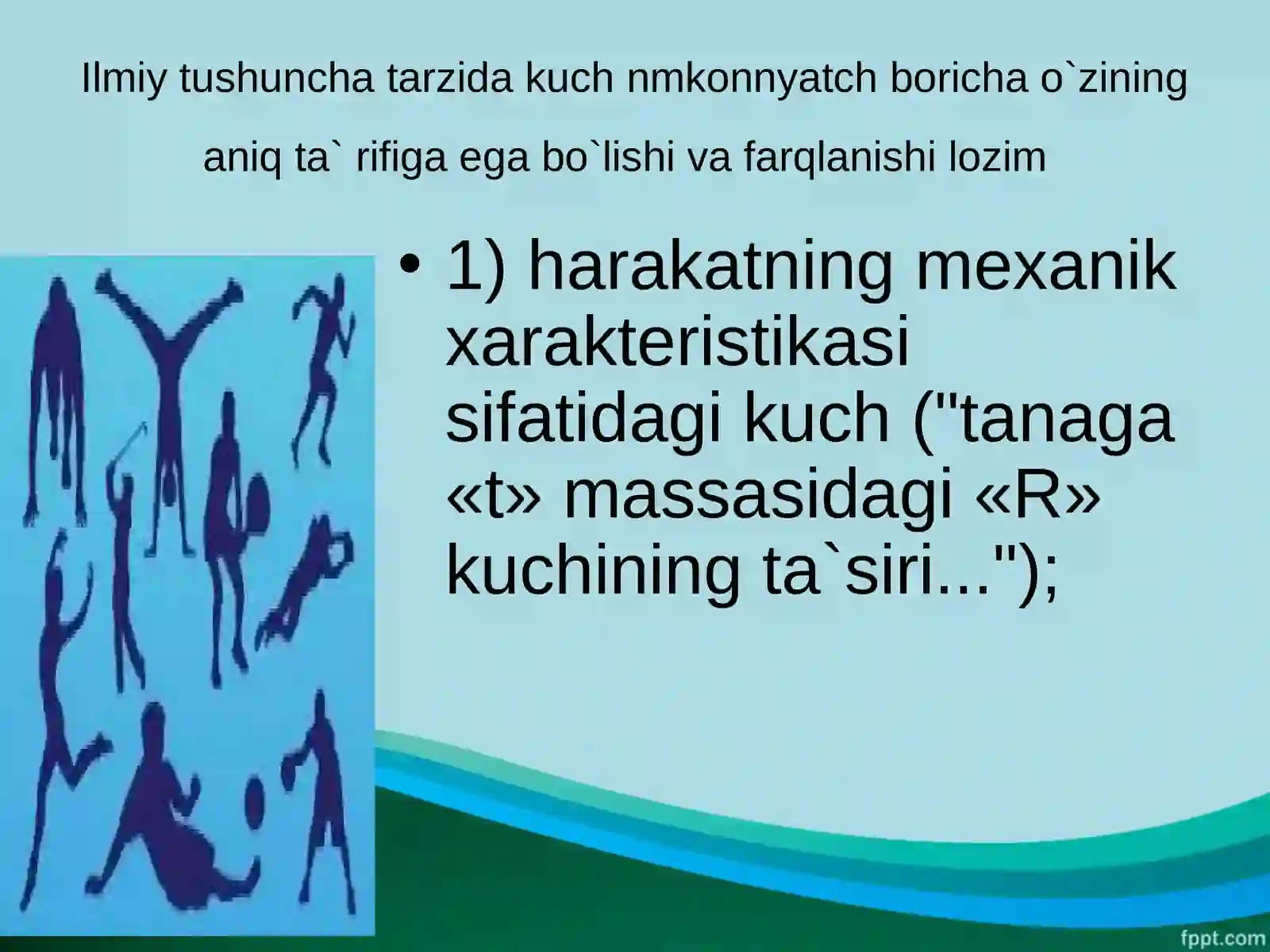 Ilmiy tushuncha tarzida kuch nmkonnyatch boricha o`zining aniq ta` rifiga ega bo`lishi va farqlanishi lozim

• 1) harakatning mexanik xarakteristikasi sifatidagi kuch ("tanaga «t» massasidagi «R» kuchining ta`siri...");

fppt.com